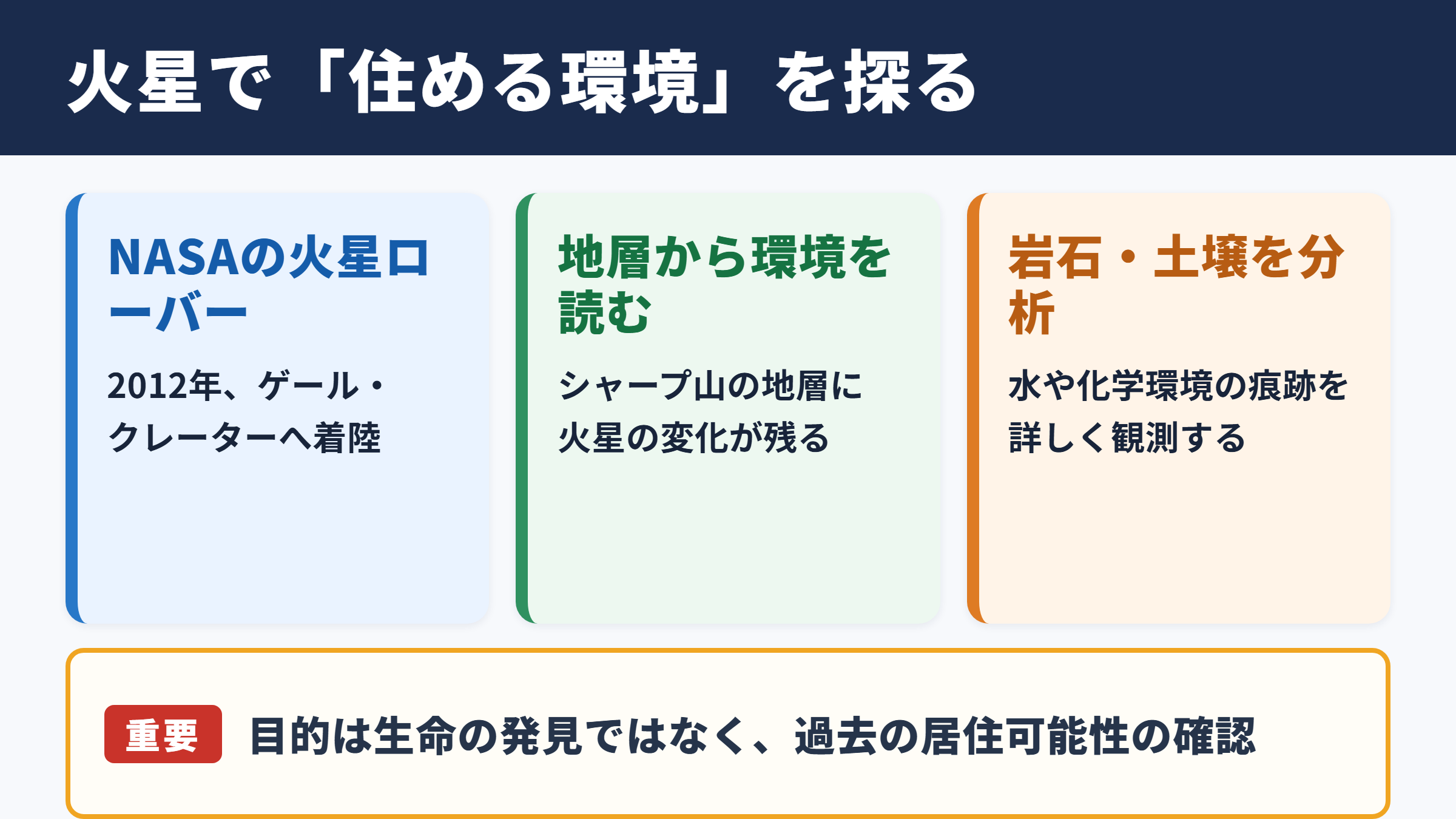 火星で「住める環境」を探る

NASAの火星ローバー

2012年、ゲール・クレーターへ着陸

地層から環境を読む

シャープ山の地層に火星の変化が残る

岩石・土壌を分析

水や化学環境の痕跡を詳しく観測する

重要 目的は生命の発見ではなく、過去の居住可能性の確認